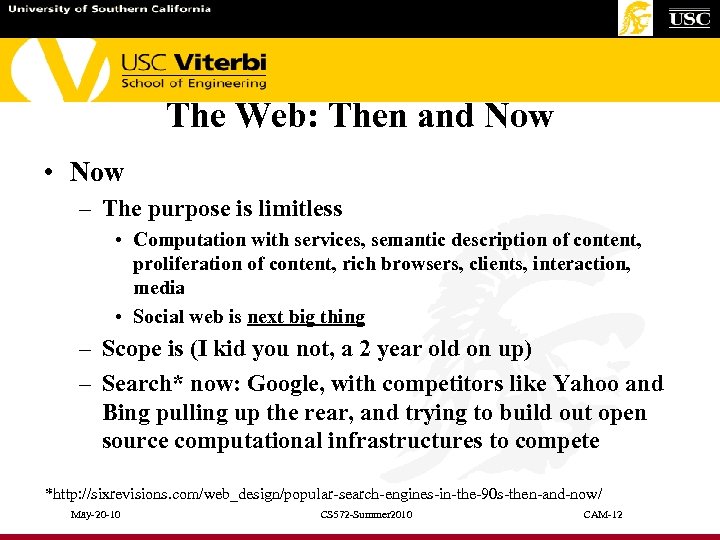 University of Southern California

USC

USC Viterbi
School of Engineering

The Web: Then and Now

• Now
– The purpose is limitless
• Computation with services, semantic description of content, proliferation of content, rich browsers, clients, interaction, media
• Social web is next big thing
– Scope is (I kid you not, a 2 year old on up)
– Search* now: Google, with competitors like Yahoo and Bing pulling up the rear, and trying to build out open source computational infrastructures to compete

*http://sixrevisions.com/web_design/popular-search-engines-in-the-90s-then-and-now/

May-20-10 CS572-Summer2010 CAM-12